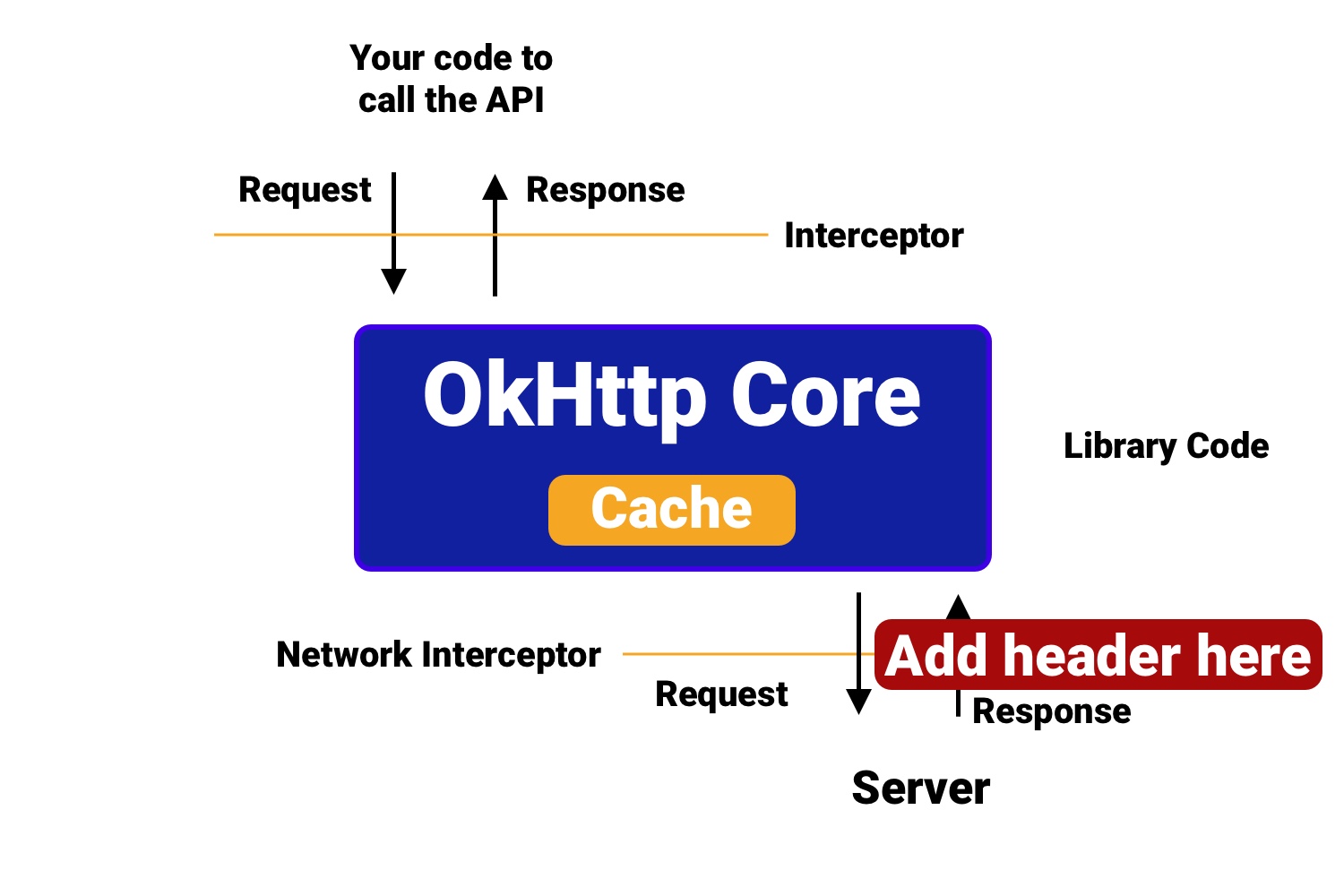 Your code to call the API

Request

Response

Interceptor

OkHttp Core

Cache

Library Code

Network Interceptor

Add header here

Request

Response

Server